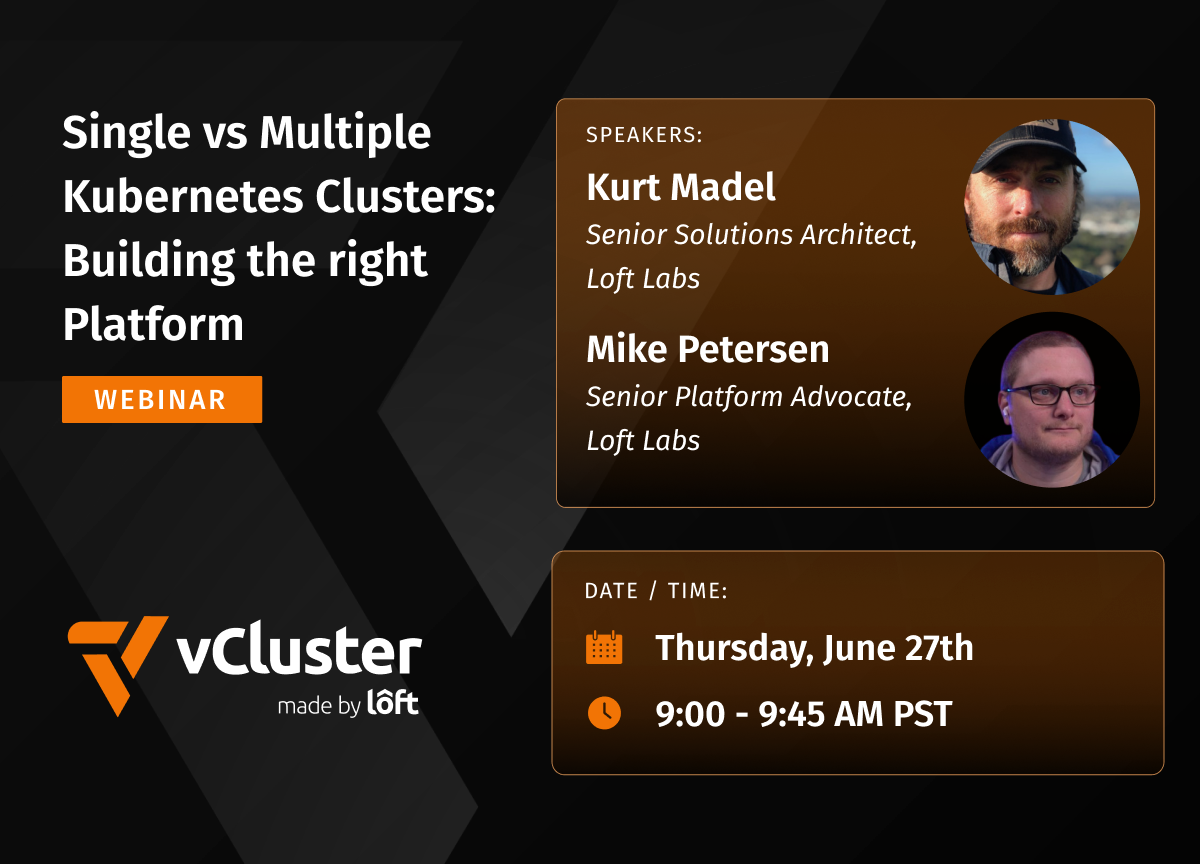 Single vs Multiple Kubernetes Clusters: Building the right Platform

WEBINAR

vCluster
made by lôft

SPEAKERS:

Kurt Madel
Senior Solutions Architect, Loft Labs

Mike Petersen
Senior Platform Advocate, Loft Labs

DATE / TIME:

Thursday, June 27th

9:00 - 9:45 AM PST